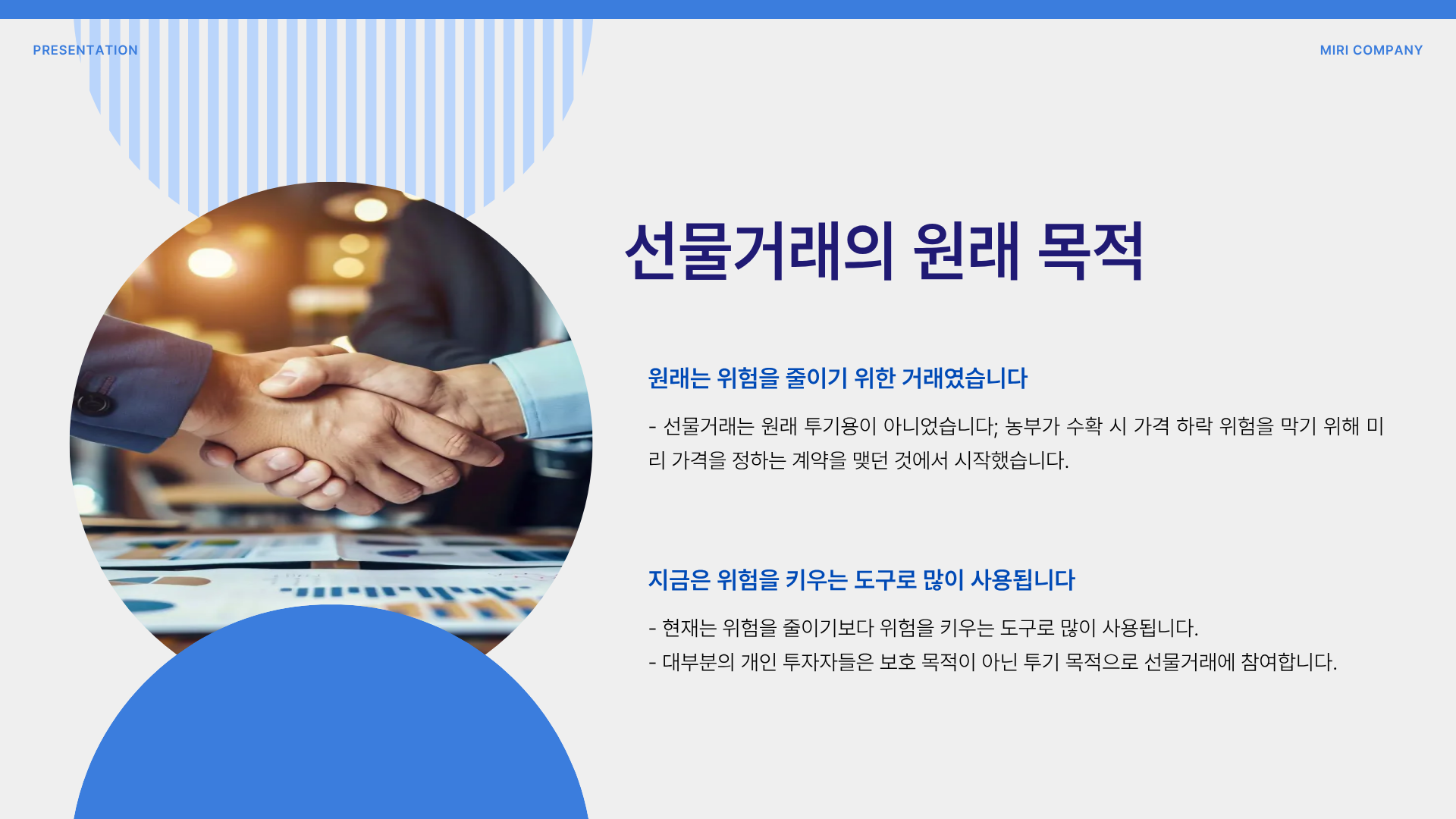 PRESENTATION

MIRI COMPANY

선물거래의 원래 목적

원래는 위험을 줄이기 위한 거래였습니다

- 선물거래는 원래 투기용이 아니었습니다; 농부가 수확 시 가격 하락 위험을 막기 위해 미리 가격을 정하는 계약을 맺던 것에서 시작했습니다.

지금은 위험을 키우는 도구로 많이 사용됩니다

- 현재는 위험을 줄이기보다 위험을 키우는 도구로 많이 사용됩니다.
- 대부분의 개인 투자자들은 보호 목적이 아닌 투기 목적으로 선물거래에 참여합니다.